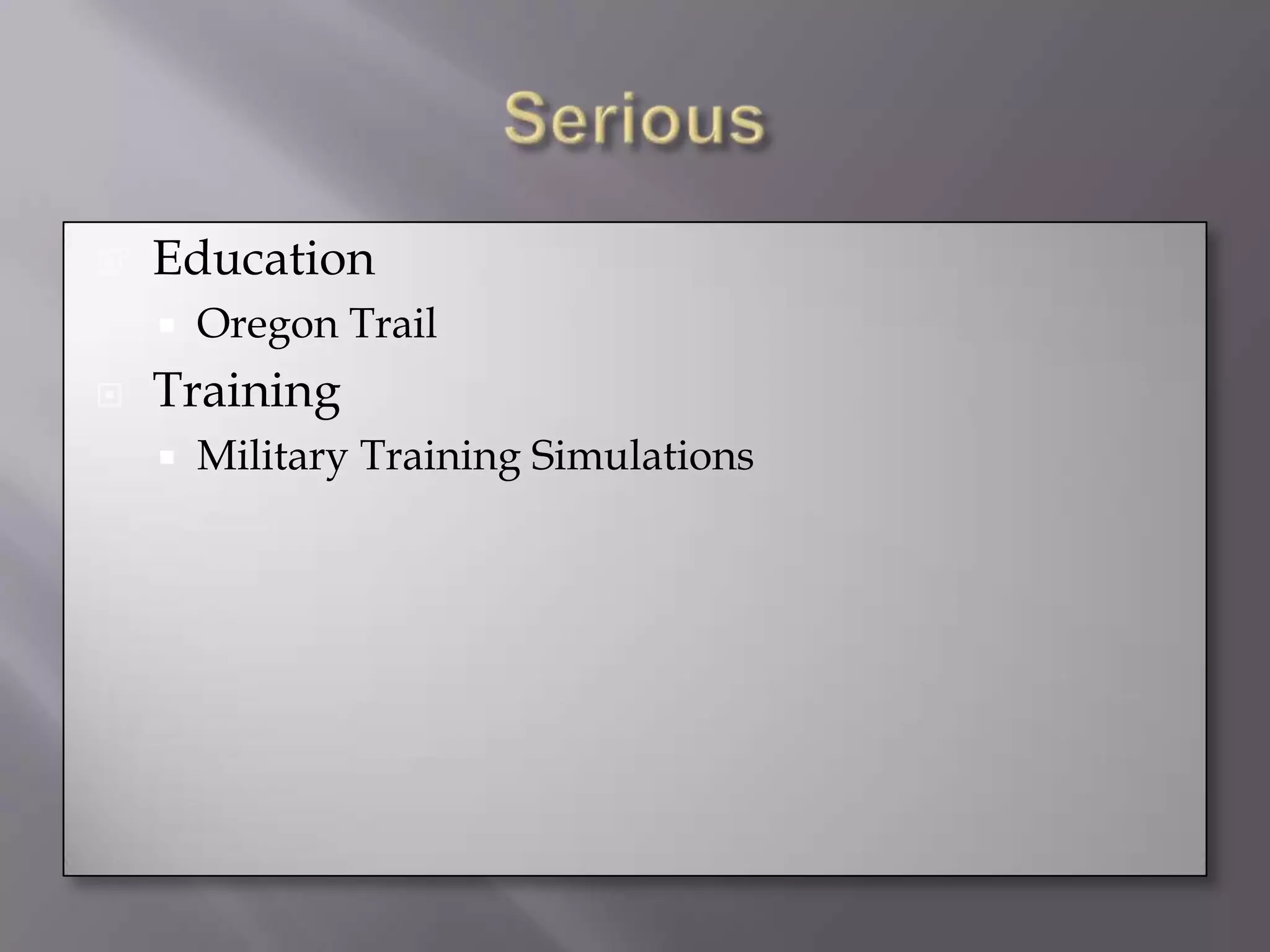 Serious

Education
Oregon Trail
Training
Military Training Simulations